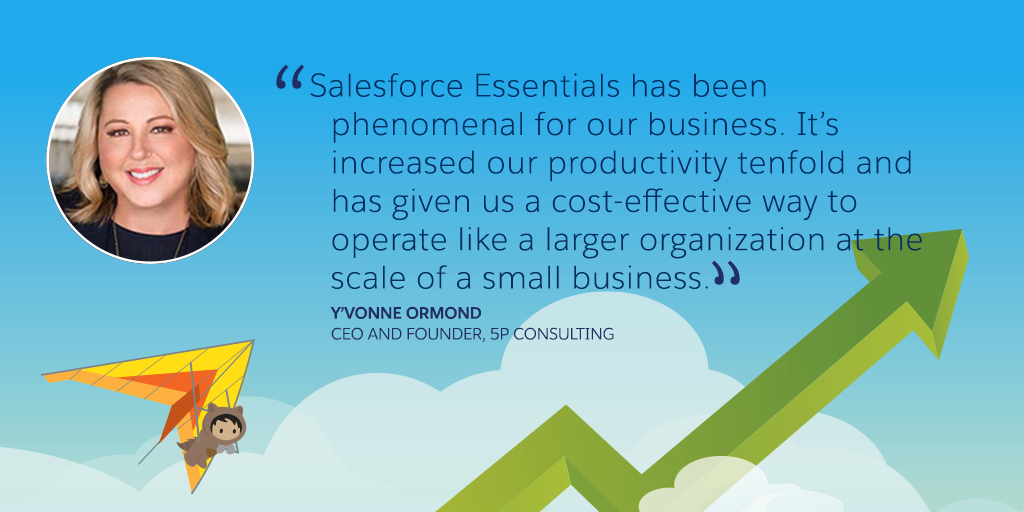 “Salesforce Essentials has been phenomenal for our business. It’s increased our productivity tenfold and has given us a cost-effective way to operate like a larger organization at the scale of a small business.”

Y’VONNE ORMOND
CEO AND FOUNDER, 5P CONSULTING